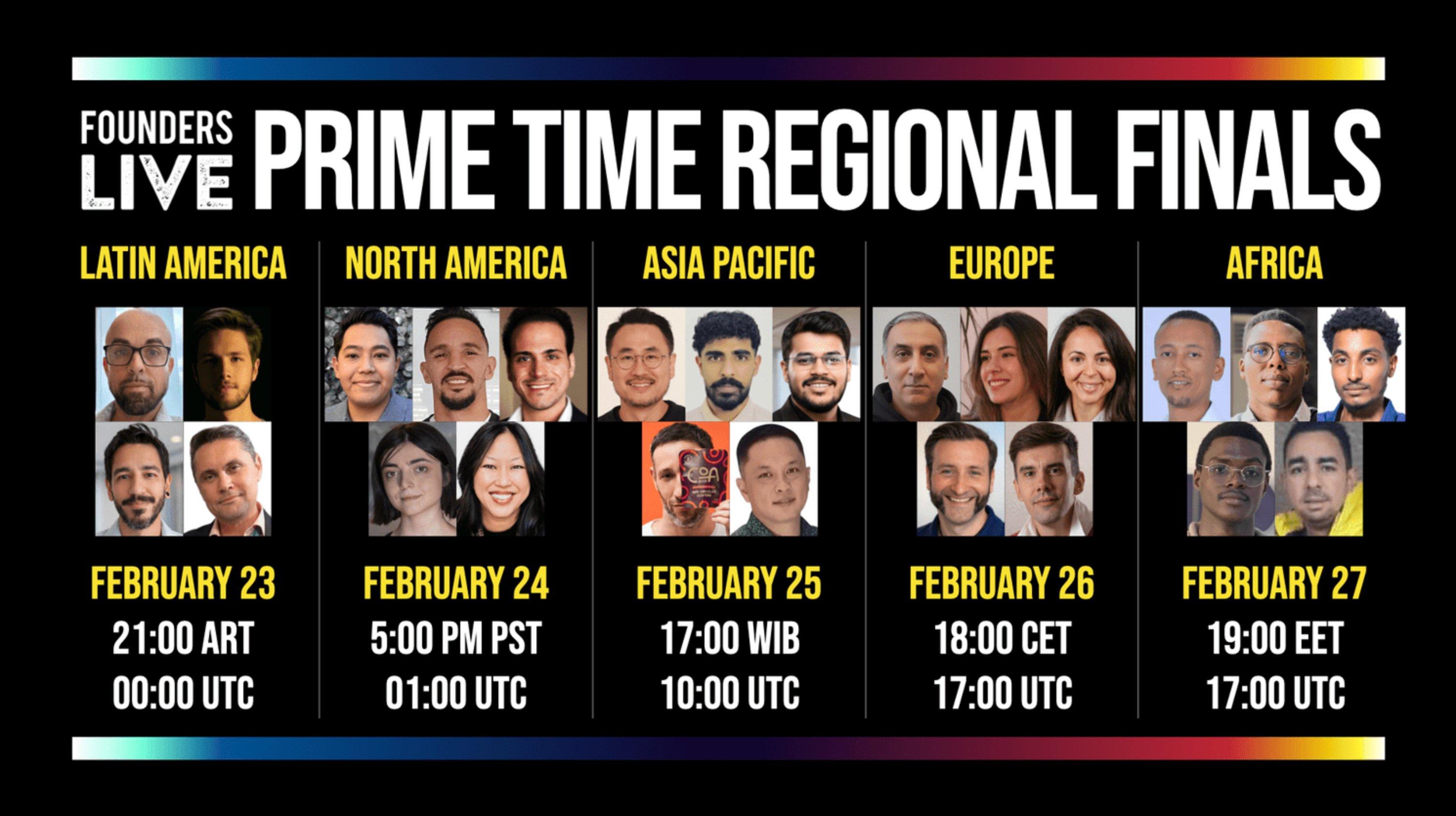 FOUNDERS LIVE PRIME TIME REGIONAL FINALS

LATIN AMERICA

FEBRUARY 23
21:00 ART
00:00 UTC

NORTH AMERICA

FEBRUARY 24
5:00 PM PST
01:00 UTC

ASIA PACIFIC

COA

FEBRUARY 25
17:00 WIB
10:00 UTC

EUROPE

FEBRUARY 26
18:00 CET
17:00 UTC

AFRICA

FEBRUARY 27
19:00 EET
17:00 UTC